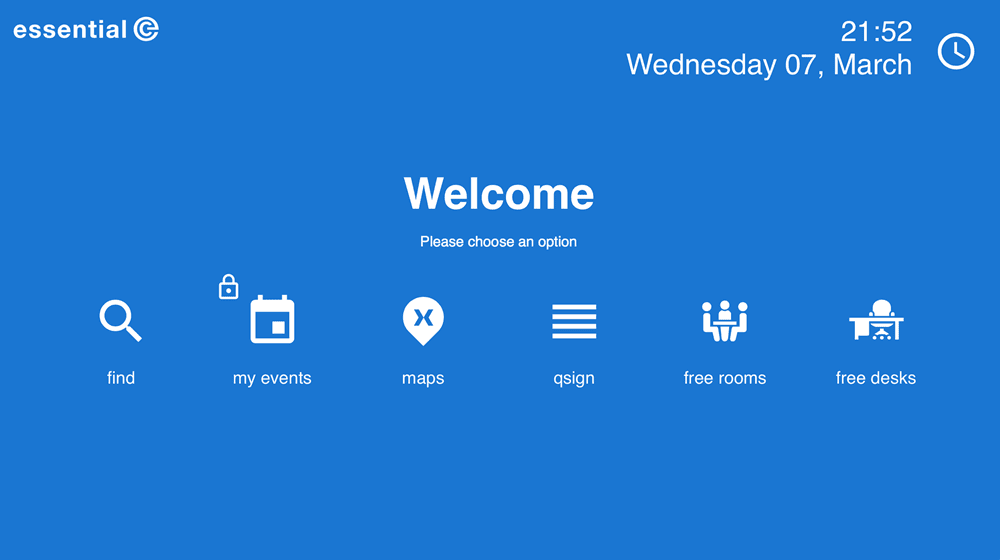 essential

21:52
Wednesday 07, March

Welcome

Please choose an option

find

my events

maps

qsign

free rooms

free desks